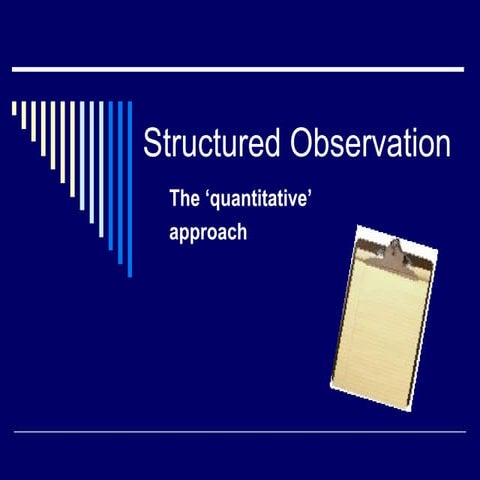 Structured Observation

The ‘quantitative’ approach